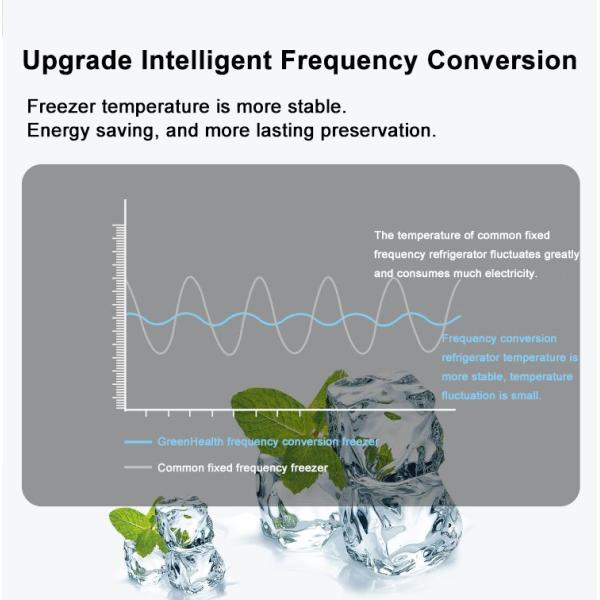 Upgrade Intelligent Frequency Conversion

Freezer temperature is more stable.
Energy saving, and more lasting preservation.

The temperature of common fixed frequency refrigerator fluctuates greatly and consumes much electricity.

Frequency conversion refrigerator temperature is more stable, temperature fluctuation is small.

GreenHealth frequency conversion freezer

Common fixed frequency freezer